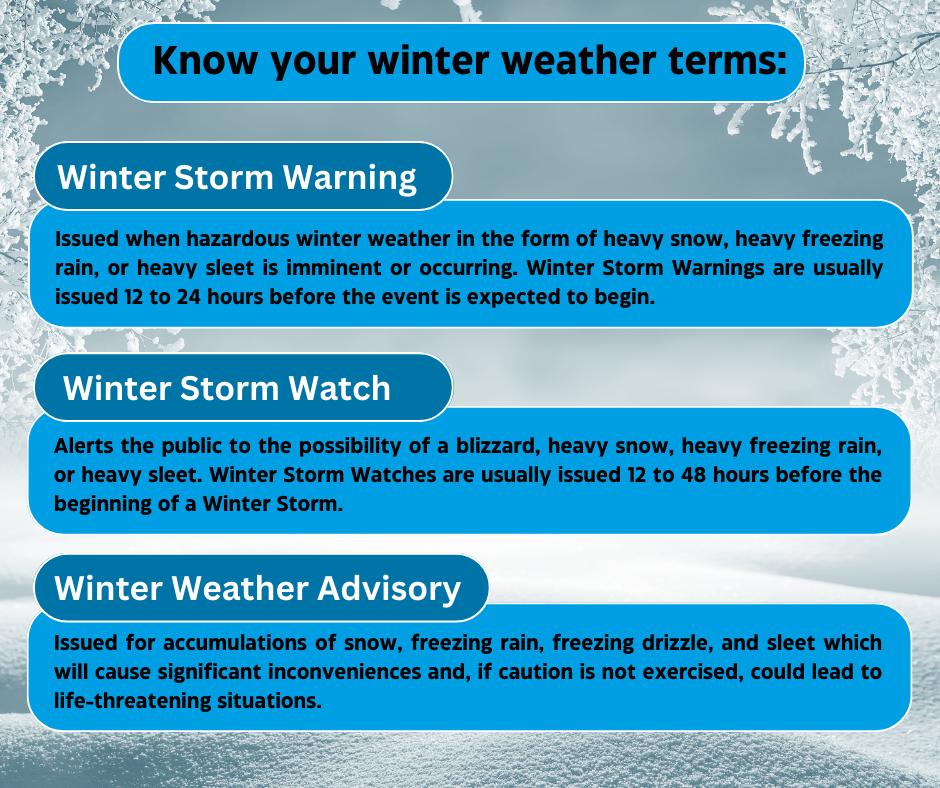 Know your winter weather terms:

Winter Storm Warning

Issued when hazardous winter weather in the form of heavy snow, heavy freezing rain, or heavy sleet is imminent or occurring. Winter Storm Warnings are usually issued 12 to 24 hours before the event is expected to begin.

Winter Storm Watch

Alerts the public to the possibility of a blizzard, heavy snow, heavy freezing rain, or heavy sleet. Winter Storm Watches are usually issued 12 to 48 hours before the beginning of a Winter Storm.

Winter Weather Advisory

Issued for accumulations of snow, freezing rain, freezing drizzle, and sleet which will cause significant inconveniences and, if caution is not exercised, could lead to life-threatening situations.